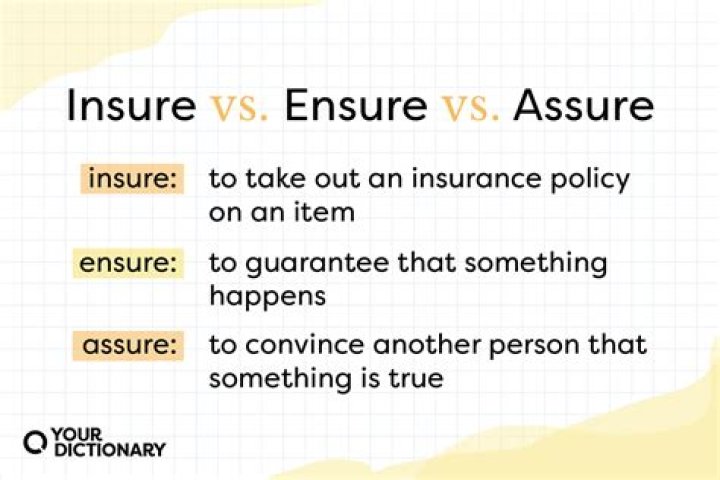 Insure vs. Ensure vs. Assure

insure: to take out an insurance policy on an item

ensure: to guarantee that something happens

assure: to convince another person that something is true

YOUR DICTIONARY